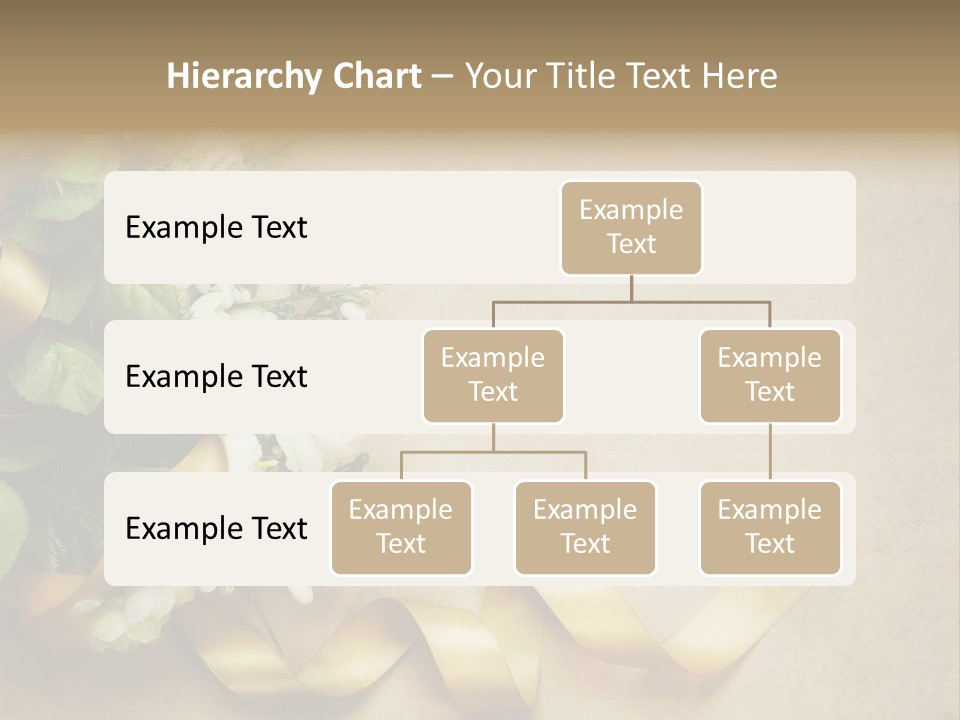 Hierarchy Chart – Your Title Text Here

Example Text

Example Text

Example Text

Example Text

Example Text

Example Text

Example Text

Example Text

Example Text